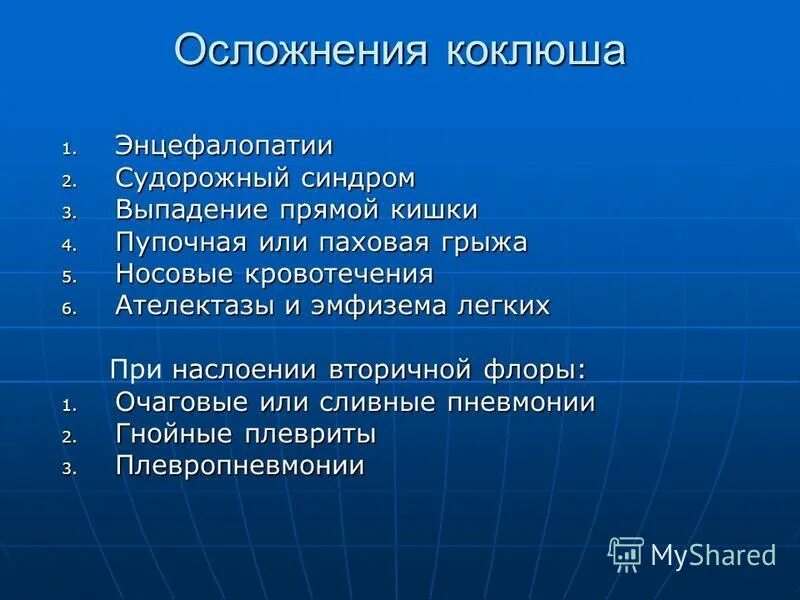 Осложнения коклюша

1. Энцефалопатии
2. Судорожный синдром
3. Выпадение прямой кишки
4. Пупочная или паховая грыжа
5. Носовые кровотечения
6. Ателектазы и эмфизема легких

При наслоении вторичной флоры:
1. Очаговые или сливные пневмонии
2. Гнойные плевриты
3. Плевропневмонии

MyShared